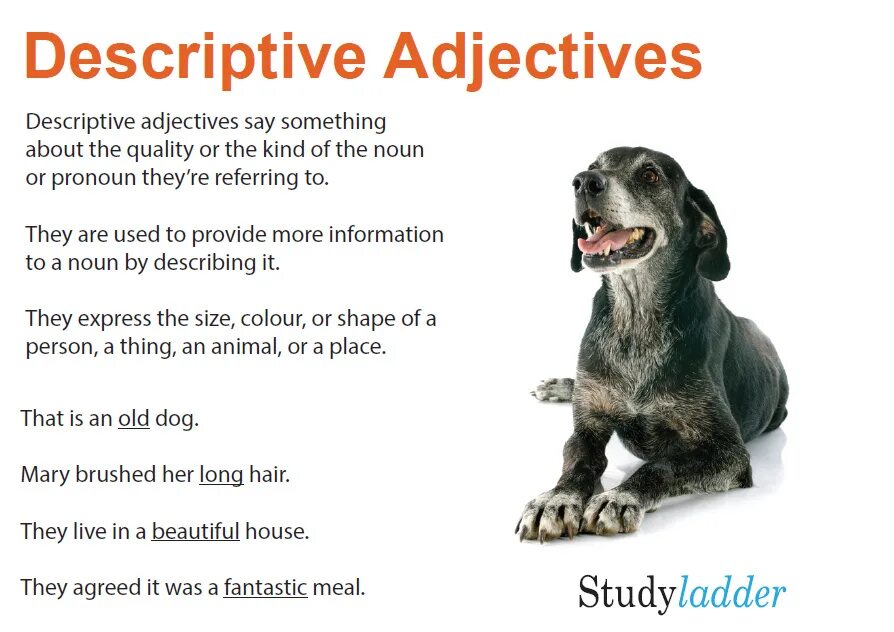 Descriptive Adjectives

Descriptive adjectives say something about the quality or the kind of the noun or pronoun they're referring to.

They are used to provide more information to a noun by describing it.

They express the size, colour, or shape of a person, a thing, an animal, or a place.

That is an old dog.

Mary brushed her long hair.

They live in a beautiful house.

They agreed it was a fantastic meal.

Studyladder